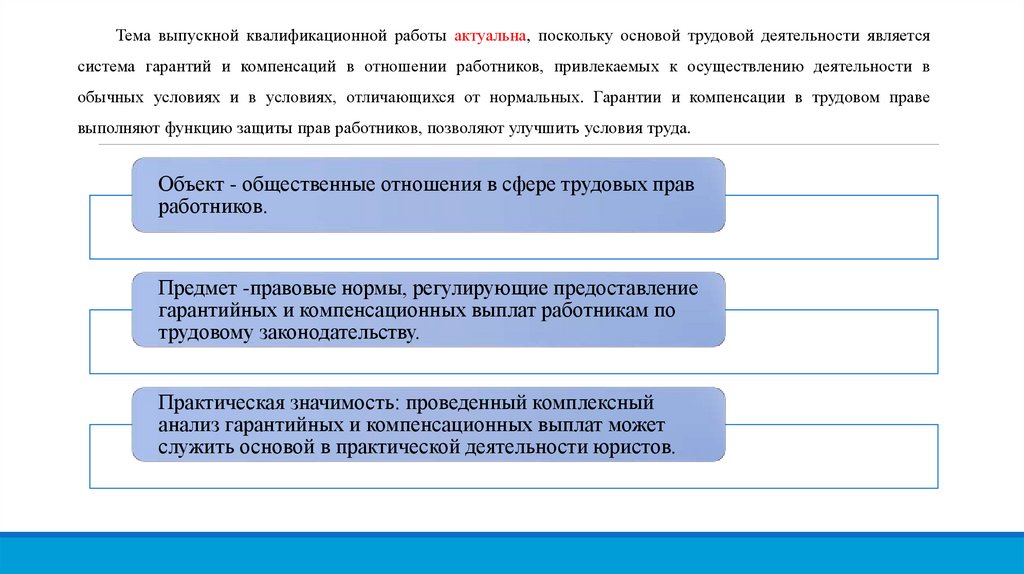 Тема выпускной квалификационной работы актуальна, поскольку основой трудовой деятельности является система гарантий и компенсаций в отношении работников, привлекаемых к осуществлению деятельности в обычных условиях и в условиях, отличающихся от нормальных. Гарантии и компенсации в трудовом праве выполняют функцию защиты прав работников, позволяют улучшить условия труда.

Объект - общественные отношения в сфере трудовых прав работников.

Предмет -правовые нормы, регулирующие предоставление гарантийных и компенсационных выплат работникам по трудовому законодательству.

Практическая значимость: проведенный комплексный анализ гарантийных и компенсационных выплат может служить основой в практической деятельности юристов.